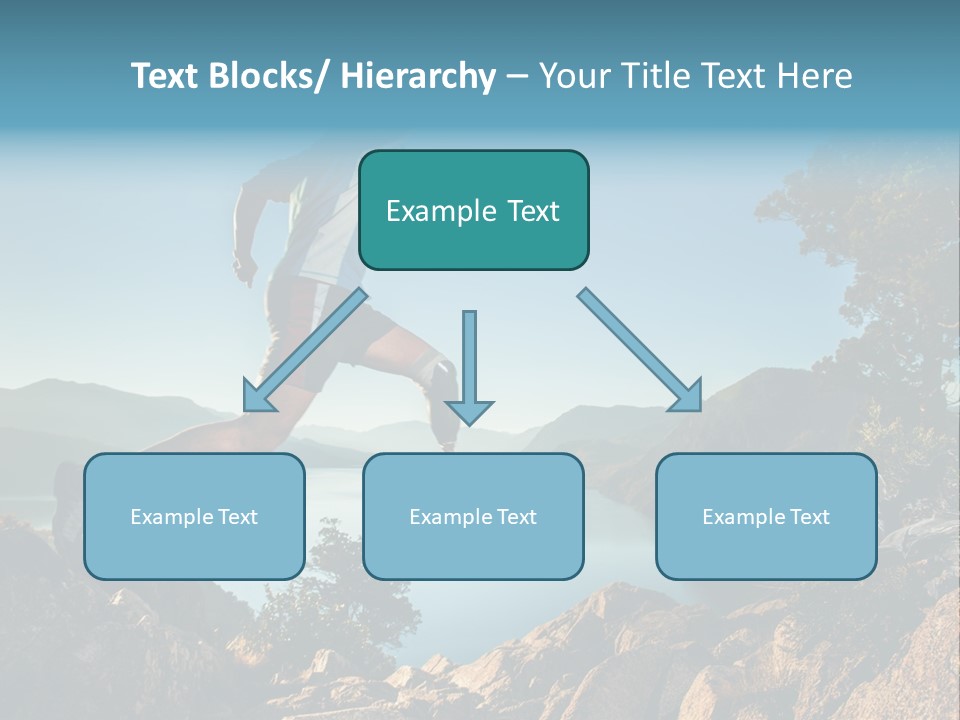 Text Blocks/ Hierarchy – Your Title Text Here

Example Text

Example Text

Example Text

Example Text